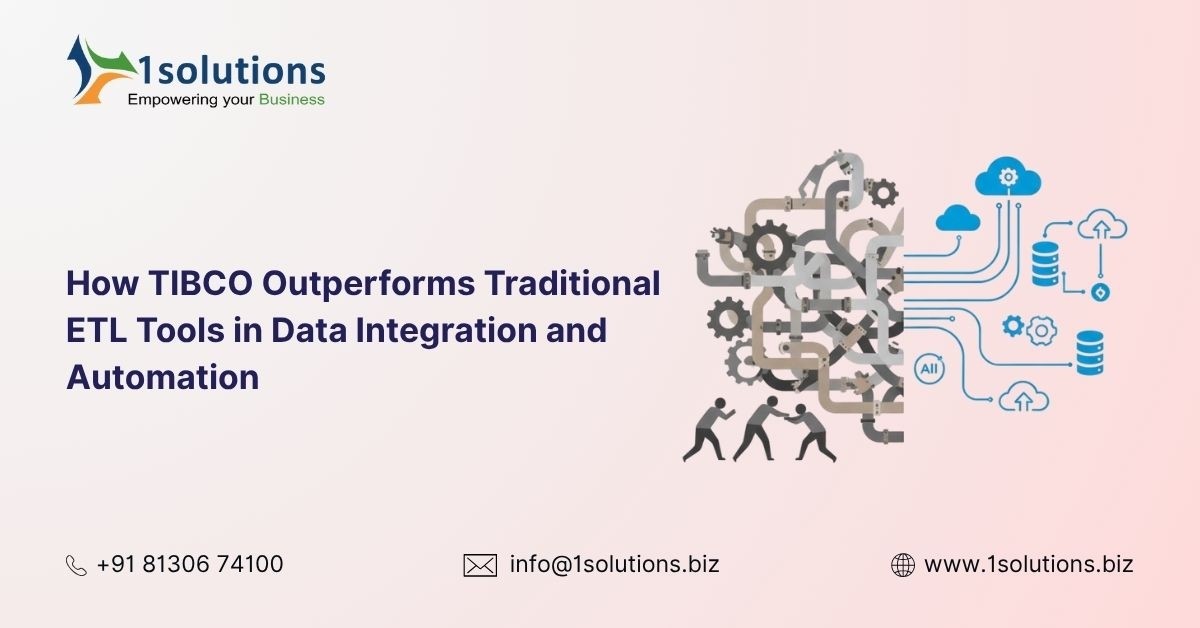 1solutions
Empowering your Business

How TIBCO Outperforms Traditional ETL Tools in Data Integration and Automation

All

+91 81306 74100

info@1solutions.biz

www.1solutions.biz